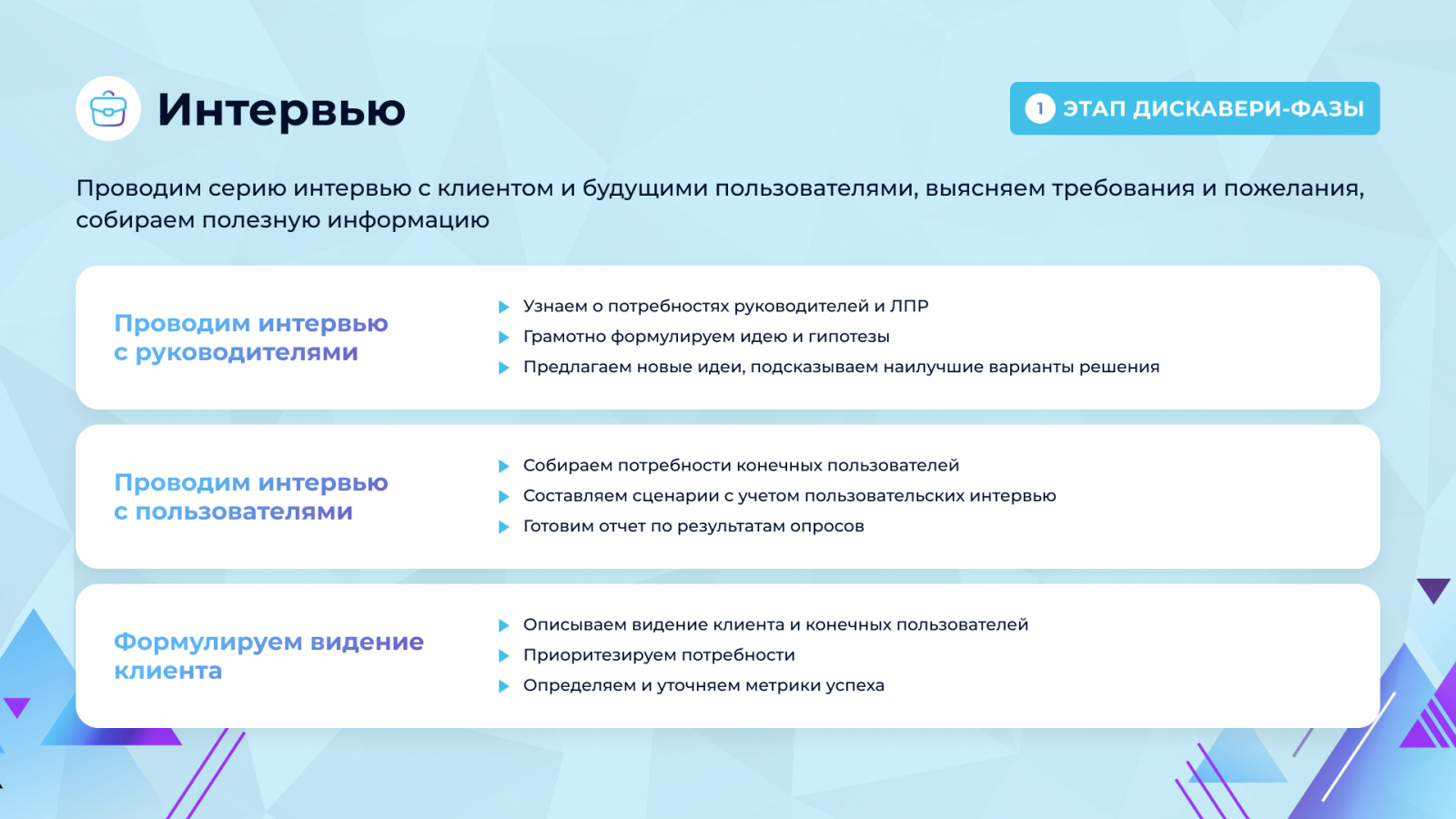 Интервью

1 ЭТАП ДИСКАВЕРИ-ФАЗЫ

Проводим серию интервью с клиентом и будущими пользователями, выясняем требования и пожелания, собираем полезную информацию

Проводим интервью с руководителями

Узнаем о потребностях руководителей и ЛПР
Грамотно формулируем идею и гипотезы
Предлагаем новые идеи, подсказываем наилучшие варианты решения

Проводим интервью с пользователями

Собираем потребности конечных пользователей
Составляем сценарии с учетом пользовательских интервью
Готовим отчет по результатам опросов

Формулируем видение клиента

Описываем видение клиента и конечных пользователей
Приоритезируем потребности
Определяем и уточняем метрики успеха